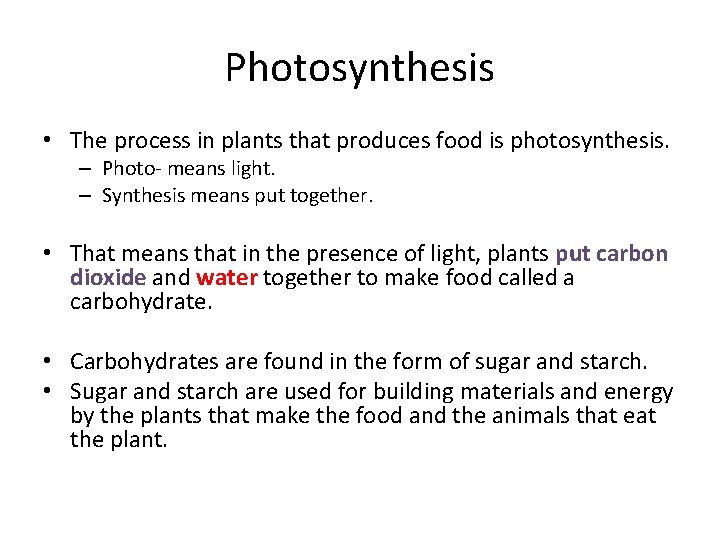 Photosynthesis

• The process in plants that produces food is photosynthesis.
– Photo- means light.
– Synthesis means put together.

• That means that in the presence of light, plants put carbon dioxide and water together to make food called a carbohydrate.

• Carbohydrates are found in the form of sugar and starch.
• Sugar and starch are used for building materials and energy by the plants that make the food and the animals that eat the plant.